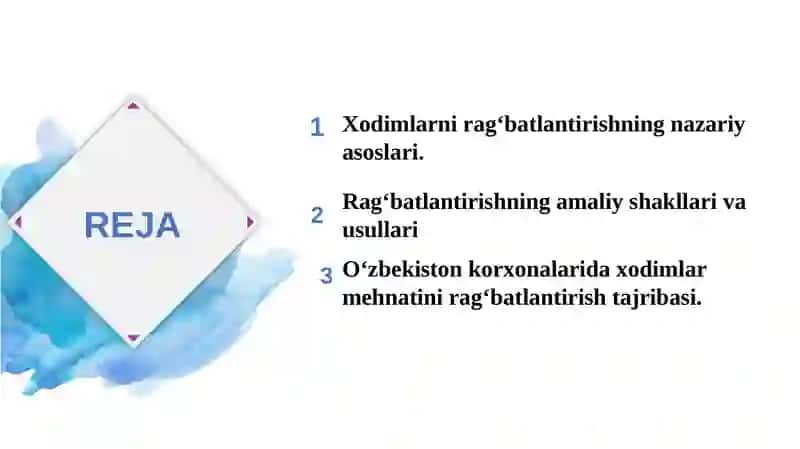 REJA

1 Xodimlarni rag‘batlantirishning nazariy asoslari.

2 Rag‘batlantirishning amaliy shakllari va usullari

3 O‘zbekiston korxonalarida xodimlar mehnatini rag‘batlantirish tajribasi.